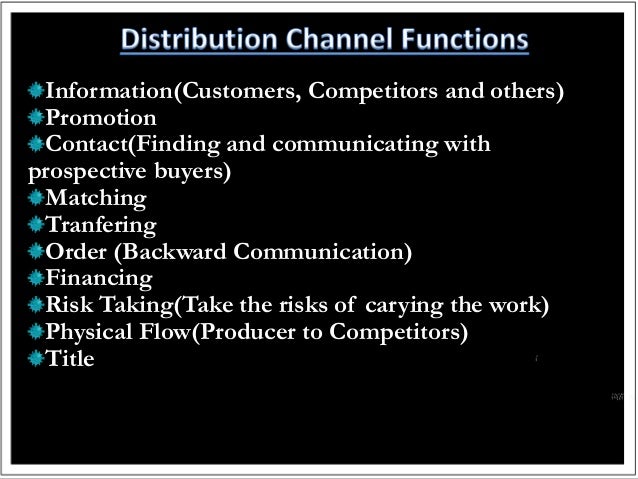 Distribution Channel Functions

Information(Customers, Competitors and others)
Promotion
Contact(Finding and communicating with prospective buyers)
Matching
Tranfering
Order (Backward Communication)
Financing
Risk Taking(Take the risks of carying the work)
Physical Flow(Producer to Competitors)
Title